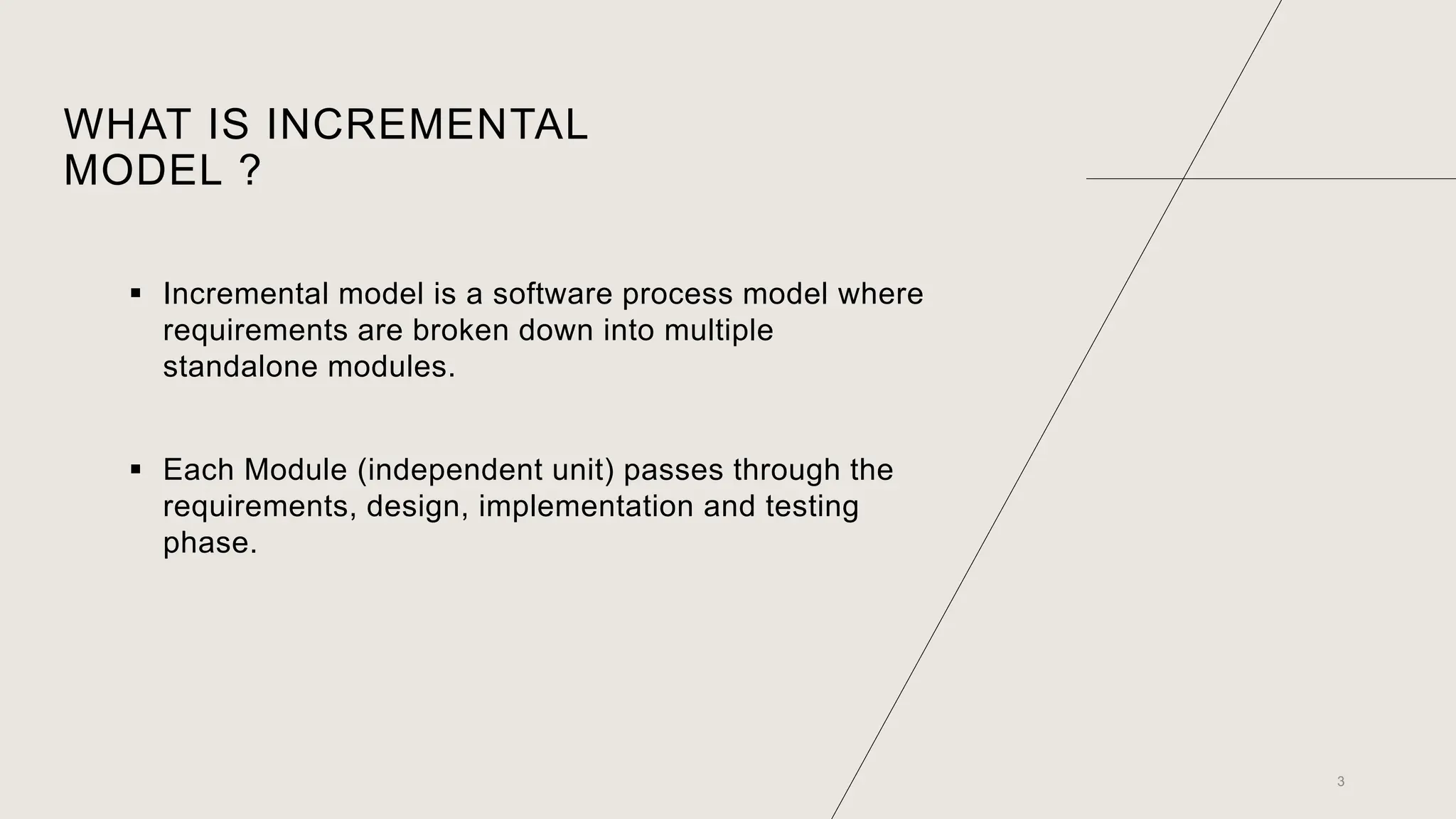 WHAT IS INCREMENTAL MODEL ?

▪ Incremental model is a software process model where requirements are broken down into multiple standalone modules.

▪ Each Module (independent unit) passes through the requirements, design, implementation and testing phase.

3